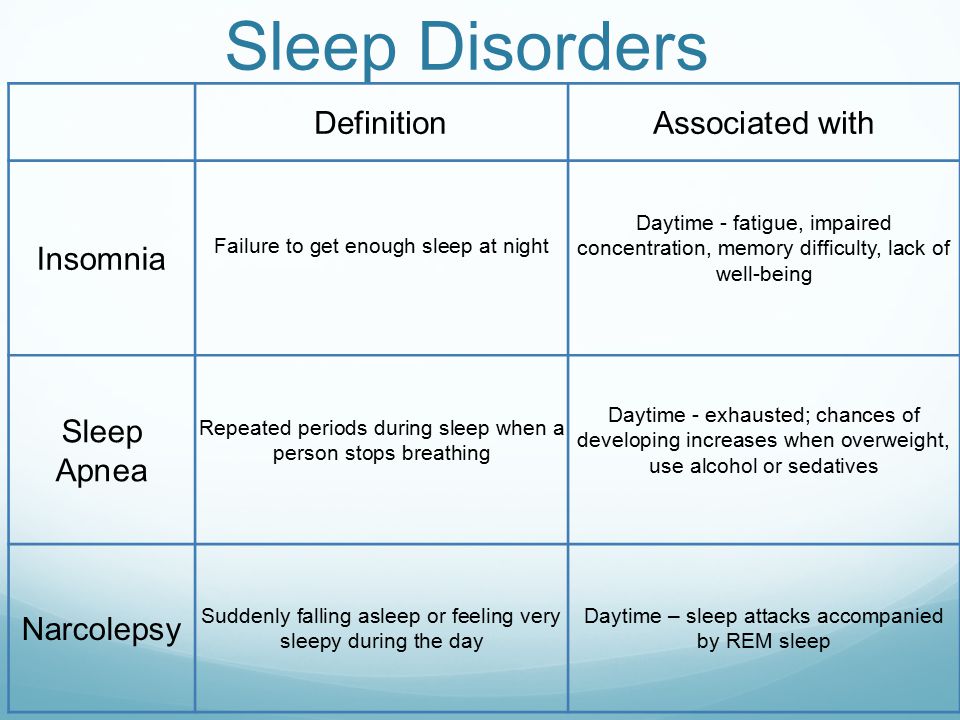 Sleep Disorders

| | Definition | Associated with |
|---|---|---|
| Insomnia | Failure to get enough sleep at night | Daytime - fatigue, impaired concentration, memory difficulty, lack of well-being |
| Sleep Apnea | Repeated periods during sleep when a person stops breathing | Daytime - exhausted; chances of developing increases when overweight, use alcohol or sedatives |
| Narcolepsy | Suddenly falling asleep or feeling very sleepy during the day | Daytime – sleep attacks accompanied by REM sleep |